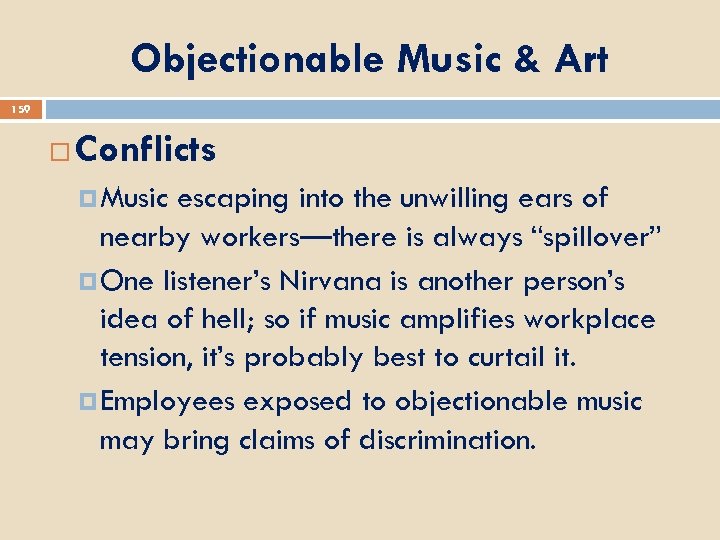 Objectionable Music & Art

159

Conflicts

Music escaping into the unwilling ears of nearby workers—there is always “spillover”

One listener’s Nirvana is another person’s idea of hell; so if music amplifies workplace tension, it’s probably best to curtail it.

Employees exposed to objectionable music may bring claims of discrimination.